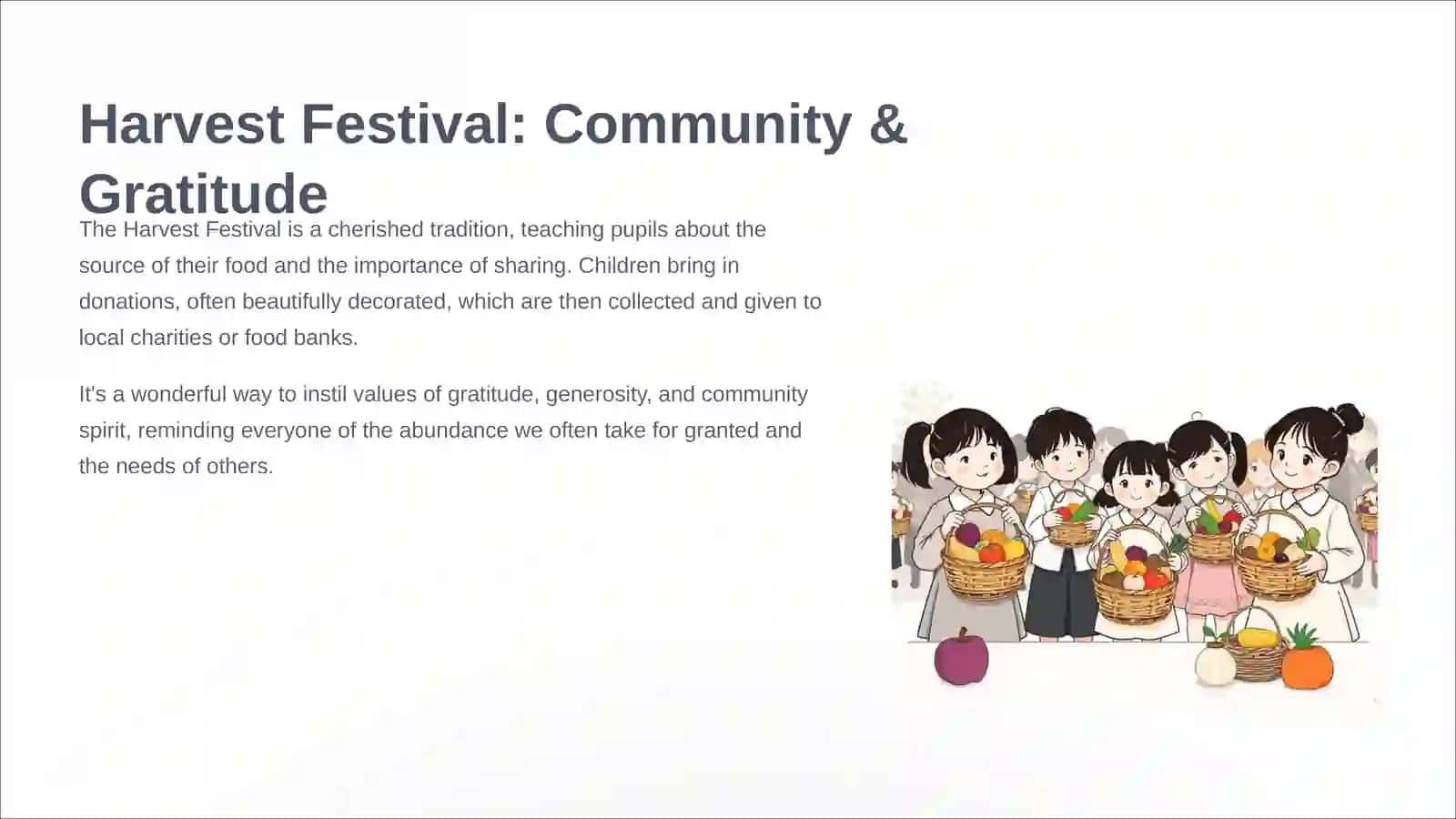 Harvest Festival: Community & Gratitude

The Harvest Festival is a cherished tradition, teaching pupils about the source of their food and the importance of sharing. Children bring in donations, often beautifully decorated, which are then collected and given to local charities or food banks.

It's a wonderful way to instil values of gratitude, generosity, and community spirit, reminding everyone of the abundance we often take for granted and the needs of others.